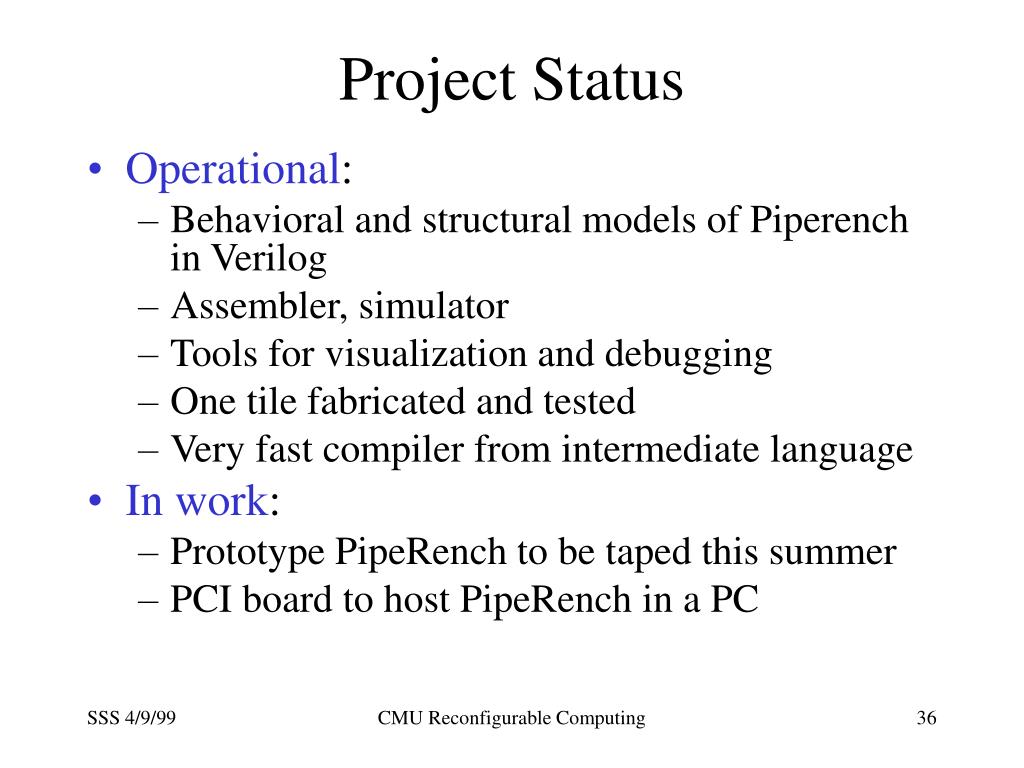 Project Status

• Operational:
– Behavioral and structural models of Piperench in Verilog
– Assembler, simulator
– Tools for visualization and debugging
– One tile fabricated and tested
– Very fast compiler from intermediate language
• In work:
– Prototype PipeRench to be taped this summer
– PCI board to host PipeRench in a PC

SSS 4/9/99 CMU Reconfigurable Computing 36